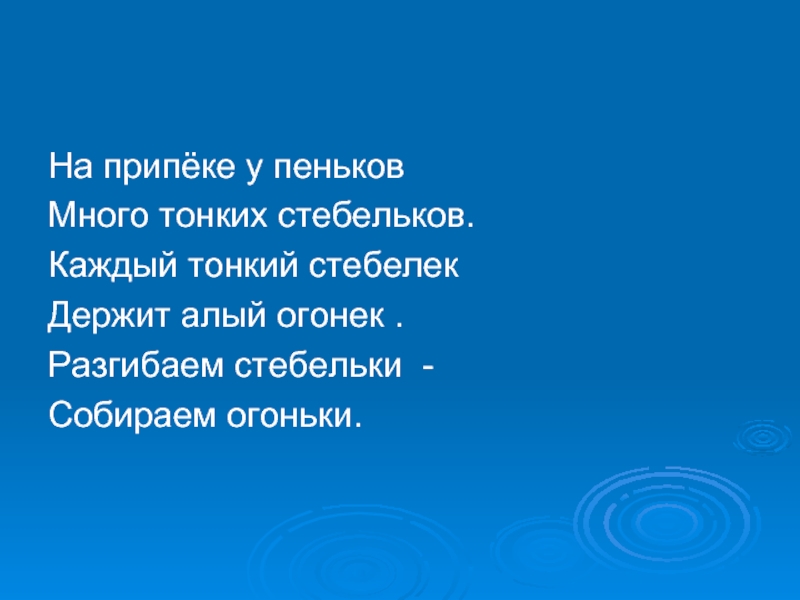 На припёке у пеньков
Много тонких стебельков.
Каждый тонкий стебелек
Держит алый огонек .
Разгибаем стебельки -
Собираем огоньки.